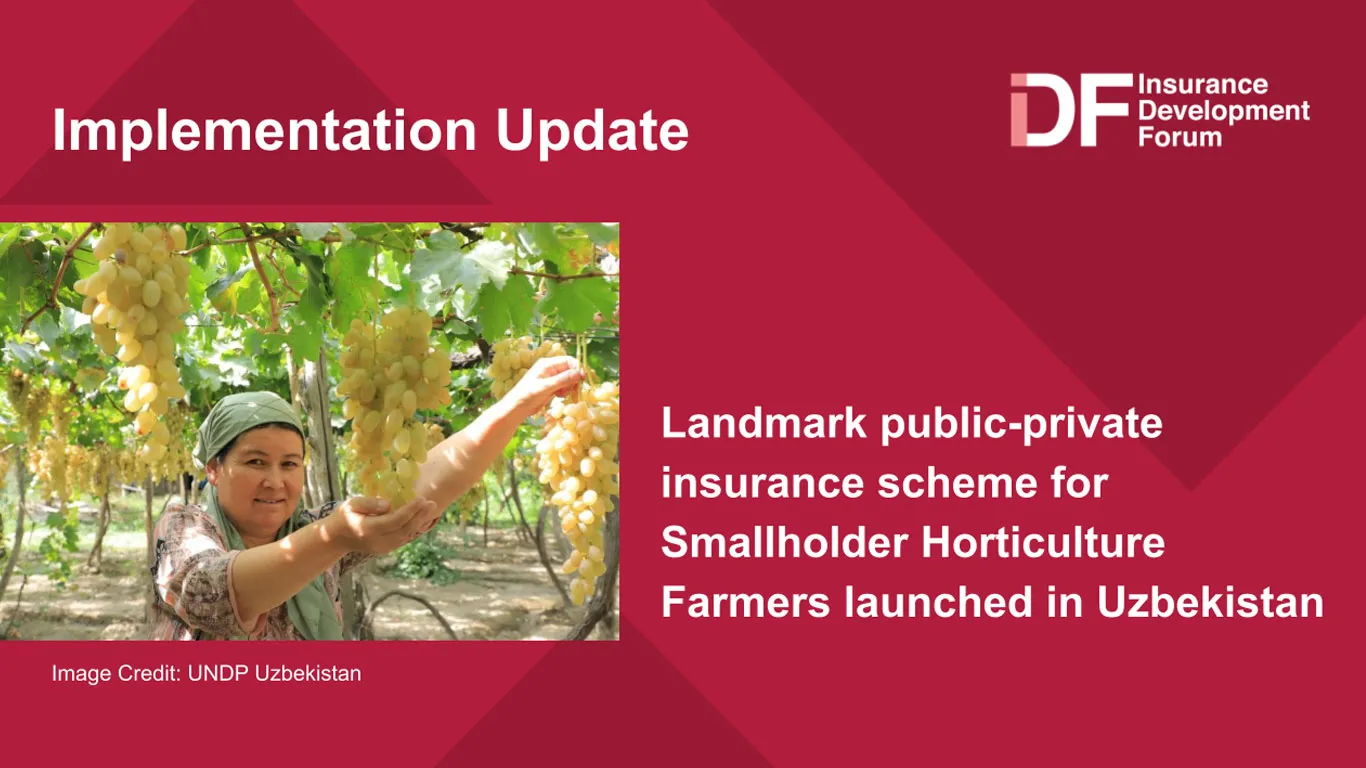 Implementation Update

IDF Insurance Development Forum

Landmark public-private insurance scheme for Smallholder Horticulture Farmers launched in Uzbekistan

Image Credit: UNDP Uzbekistan